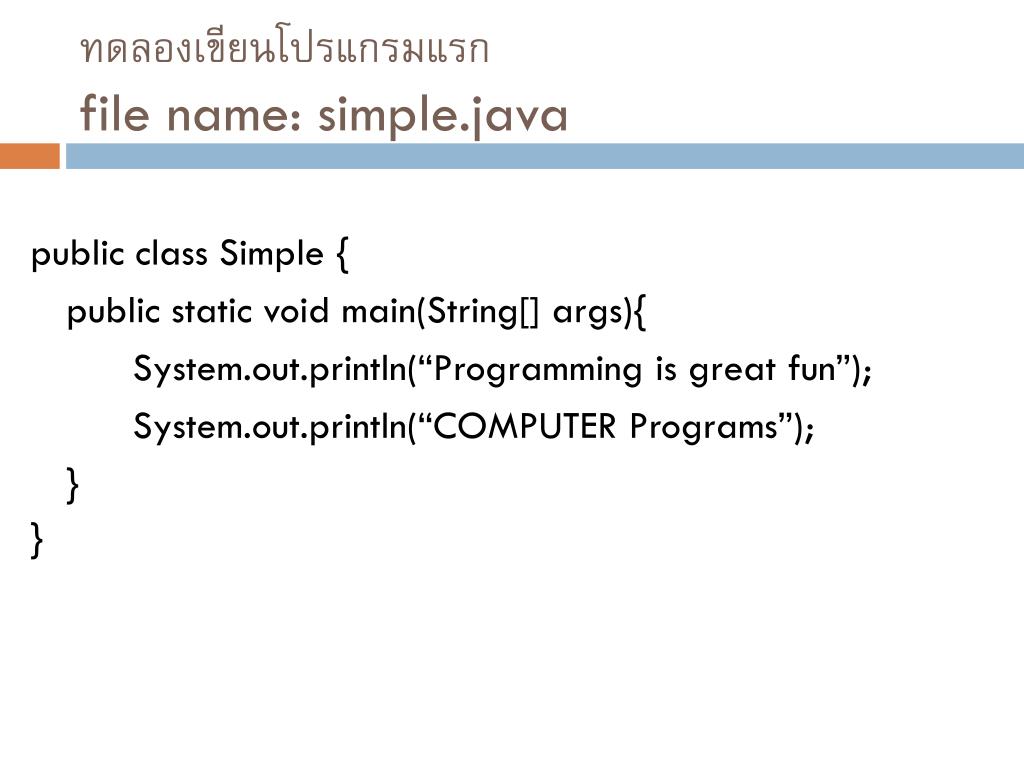 ทดลองเขียนโปรแกรมแรก
file name: simple.java

public class Simple {
public static void main(String[] args){
System.out.println(“Programming is great fun”);
System.out.println(“COMPUTER Programs”);
}
}